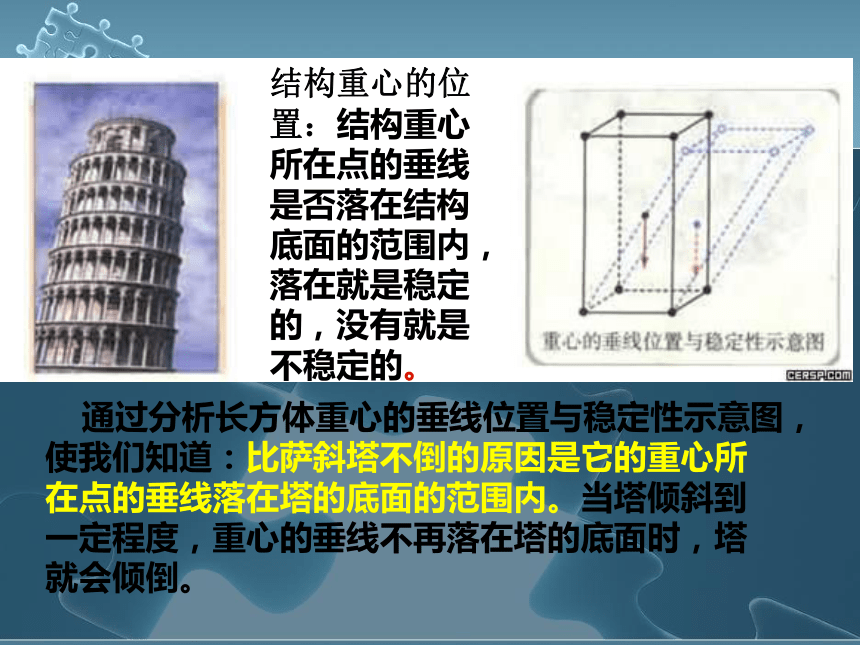 结构重心的位置：结构重心所在点的垂线是否落在结构底面的范围内，落在就是稳定的，没有就是不稳定的。

重心的垂线位置与稳定性示意图

CERSP.COM

通过分析长方体重心的垂线位置与稳定性示意图，使我们知道：比萨斜塔不倒的原因是它的重心所在点的垂线落在塔的底面的范围内。当塔倾斜到一定程度，重心的垂线不再落在塔的底面时，塔就会倾倒。